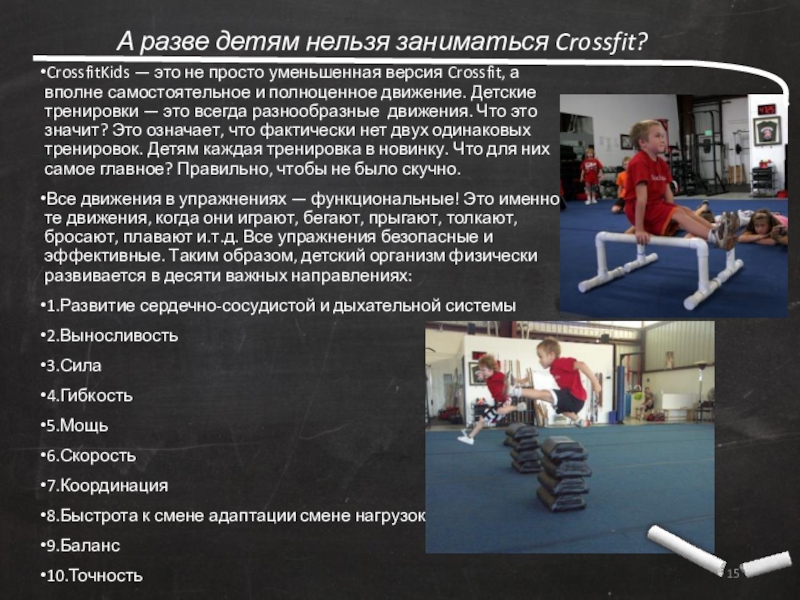 А разве детям нельзя заниматься Crossfit?

•CrossfitKids — это не просто уменьшенная версия Crossfit, а вполне самостоятельное и полноценное движение. Детские тренировки — это всегда разнообразные движения. Что это значит? Это означает, что фактически нет двух одинаковых тренировок. Детям каждая тренировка в новинку. Что для них самое главное? Правильно, чтобы не было скучно.

•Все движения в упражнениях — функциональные! Это именно те движения, когда они играют, бегают, прыгают, толкают, бросают, плавают и.т.д. Все упражнения безопасные и эффективные. Таким образом, детский организм физически развивается в десяти важных направлениях:

•1.Развитие сердечно-сосудистой и дыхательной системы

•2.Выносливость

•3.Сила

•4.Гибкость

•5.Мощь

•6.Скорость

•7.Координация

•8.Быстрота к смене адаптации смене нагрузок

•9.Баланс

•10.Точность

15